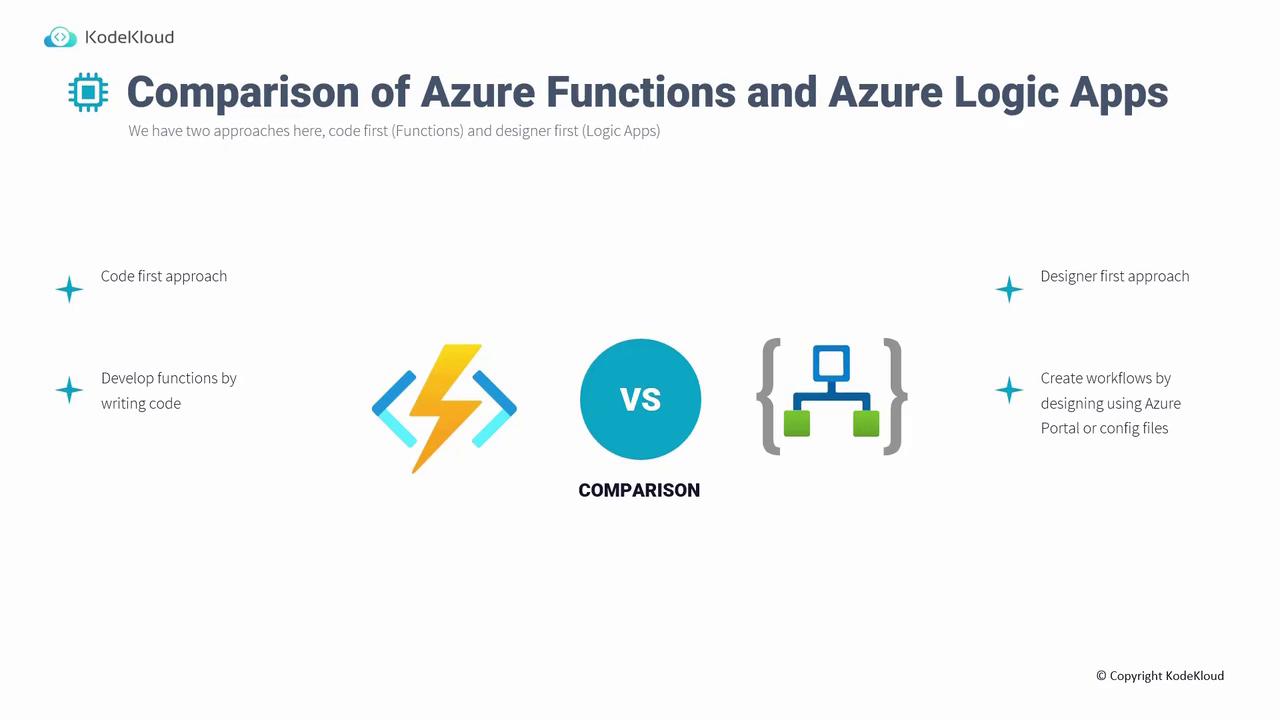 KodeKloud

Comparison of Azure Functions and Azure Logic Apps

We have two approaches here, code first (Functions) and designer first (Logic Apps)

Code first approach

Develop functions by writing code

VS

COMPARISON

Designer first approach

Create workflows by designing using Azure Portal or config files

© Copyright KodeKloud